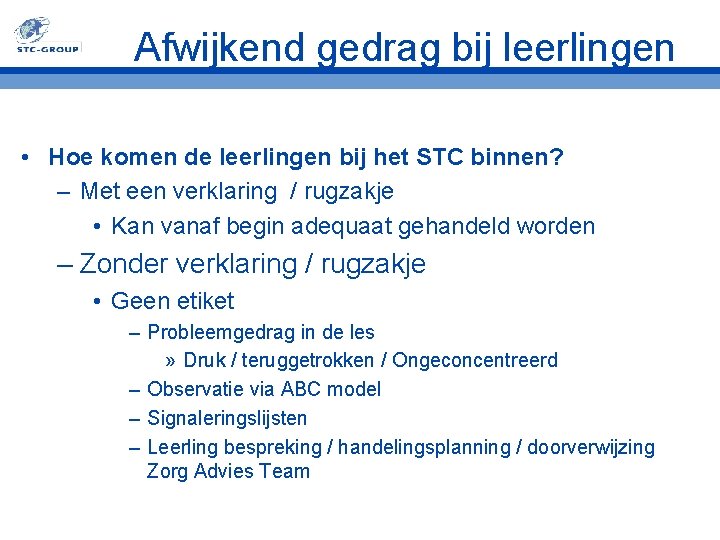 STC-GROUP

Afwijkend gedrag bij leerlingen

• Hoe komen de leerlingen bij het STC binnen?
– Met een verklaring / rugzakje
• Kan vanaf begin adequaat gehandeld worden
– Zonder verklaring / rugzakje
• Geen etiket
– Probleemgedrag in de les
» Druk / teruggetrokken / Ongeconcentreerd
– Observatie via ABC model
– Signaleringslijsten
– Leerling bespreking / handelingsplanning / doorverwijzing Zorg Advies Team